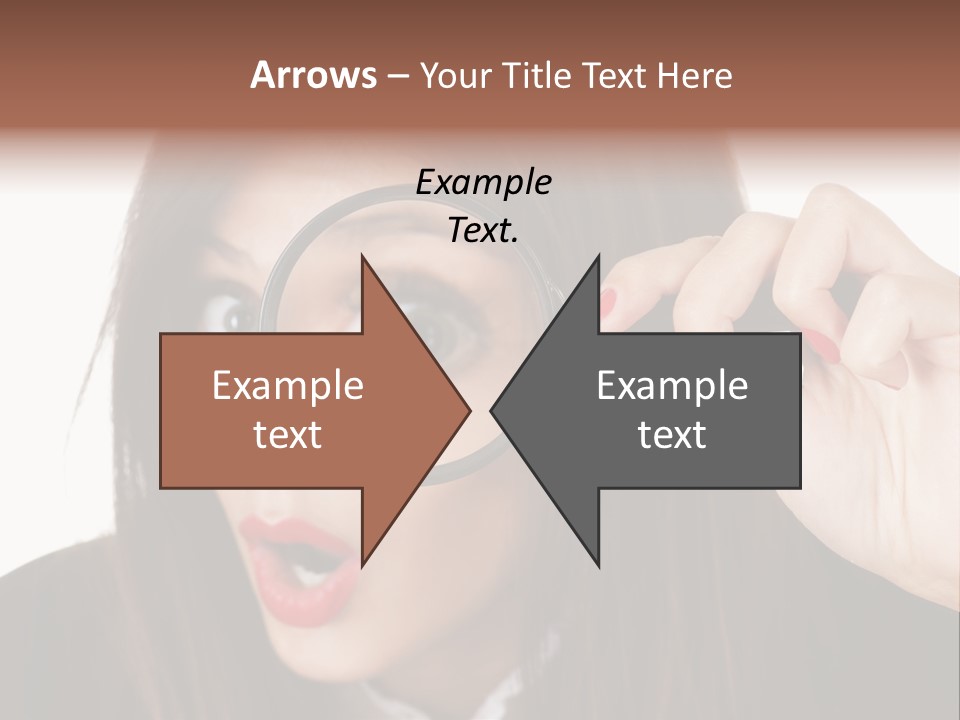 Arrows – Your Title Text Here

Example Text.

Example text

Example text